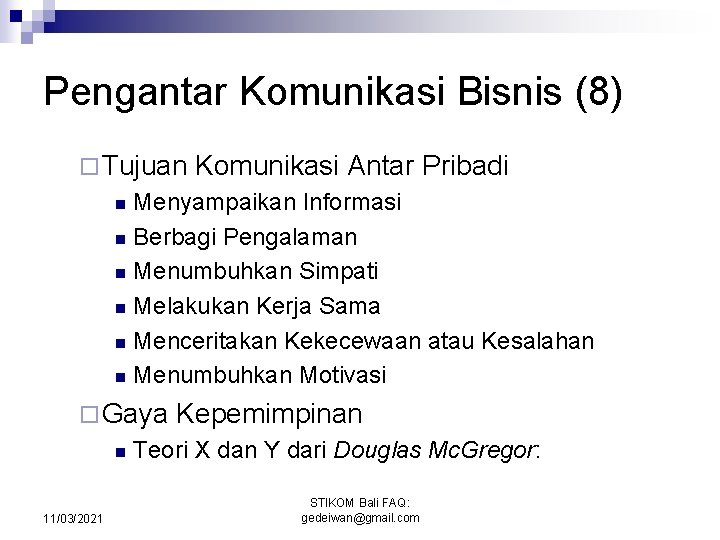 Pengantar Komunikasi Bisnis (8)

Tujuan Komunikasi Antar Pribadi

Menyampaikan Informasi

Berbagi Pengalaman

Menumbuhkan Simpati

Melakukan Kerja Sama

Menceritakan Kekecewaan atau Kesalahan

Menumbuhkan Motivasi

Gaya Kepemimpinan

Teori X dan Y dari Douglas McGregor:

11/03/2021

STIKOM Bali FAQ: gedeiwan@gmail.com